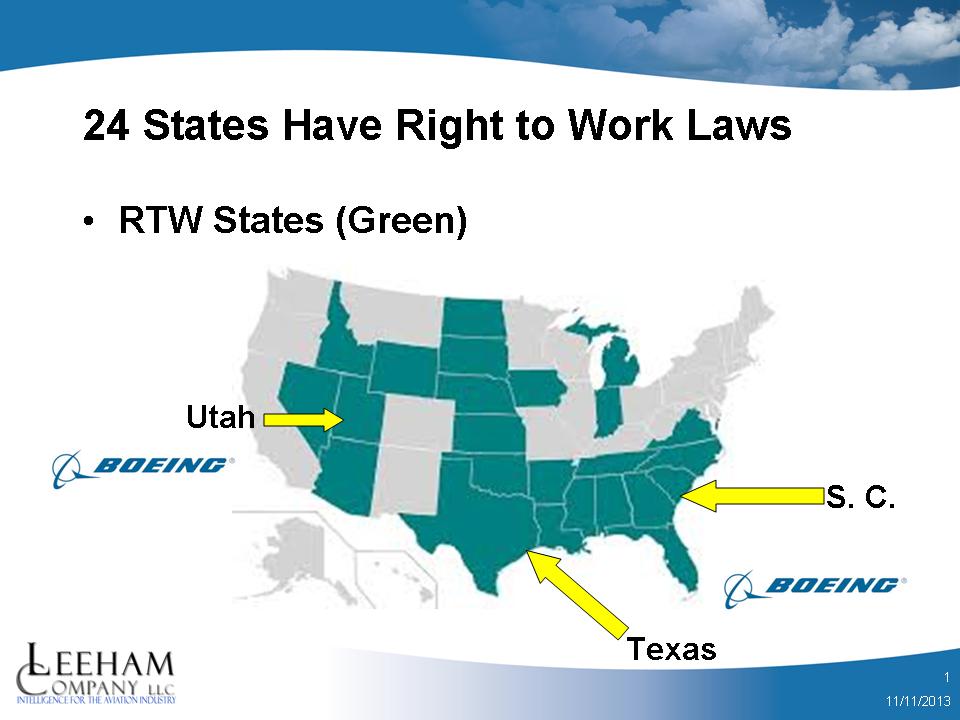 24 States Have Right to Work Laws

• RTW States (Green)

Utah

BOEING

S. C.

BOEING

Texas

LEEHAM COMPANY LLC
INTELLIGENCE FOR THE AVIATION INDUSTRY

1

11/11/2013